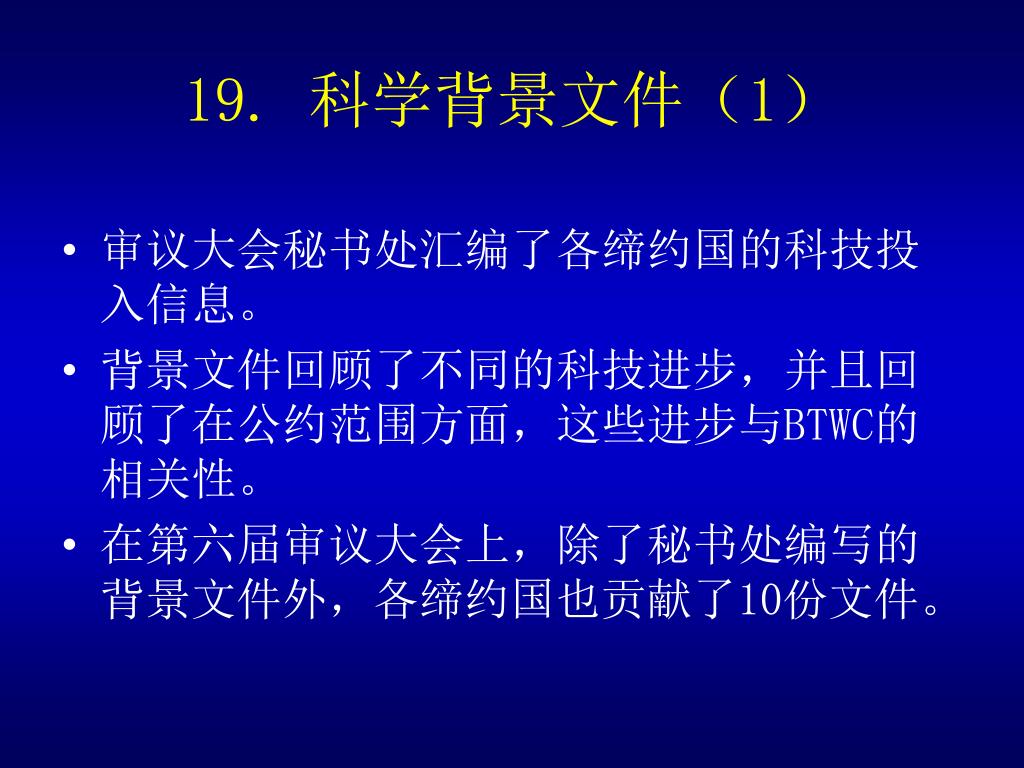 19. 科学背景文件（1）

• 审议大会秘书处汇编了各缔约国的科技投入信息。

• 背景文件回顾了不同的科技进步，并且回顾了在公约范围方面，这些进步与BTWC的相关性。

• 在第六届审议大会上，除了秘书处编写的背景文件外，各缔约国也贡献了10份文件。